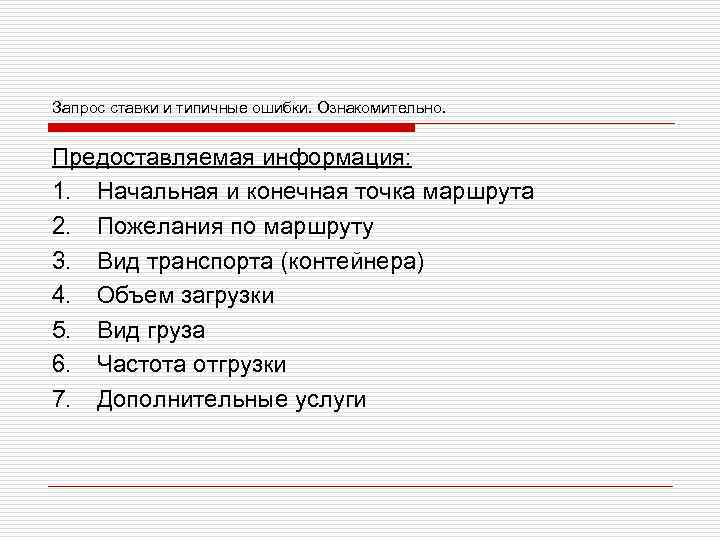 Запрос ставки и типичные ошибки. Ознакомительно.

Предоставляемая информация:

1. Начальная и конечная точка маршрута
2. Пожелания по маршруту
3. Вид транспорта (контейнера)
4. Объем загрузки
5. Вид груза
6. Частота отгрузки
7. Дополнительные услуги